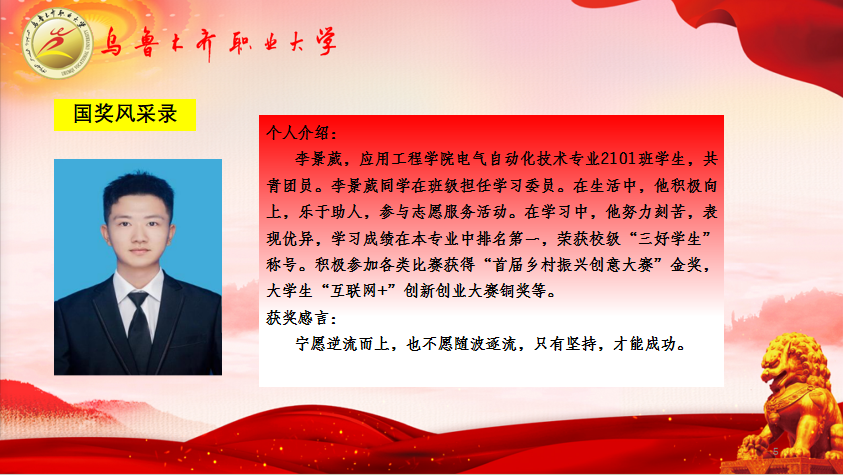 乌鲁木齐职业大学

国奖风采录

个人介绍：

李景葳，应用工程学院电气自动化技术专业2101班学生，共青团员。李景葳同学在班级担任学习委员。在生活中，他积极向上，乐于助人，参与志愿服务活动。在学习中，他努力刻苦，表现优异，学习成绩在本专业中排名第一，荣获校级“三好学生”称号。积极参加各类比赛获得“首届乡村振兴创意大赛”金奖，大学生“互联网+”创新创业大赛铜奖等。

获奖感言：

宁愿逆流而上，也不愿随波逐流，只有坚持，才能成功。

5